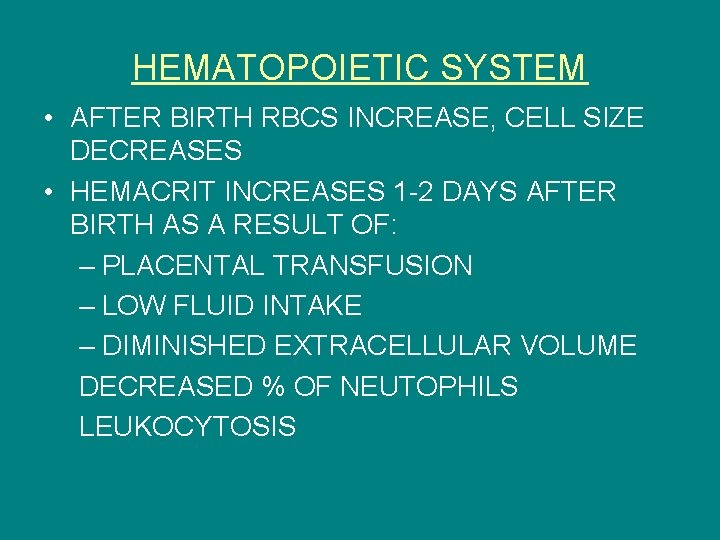 HEMATOPOIETIC SYSTEM

• AFTER BIRTH RBCS INCREASE, CELL SIZE DECREASES

• HEMACRIT INCREASES 1-2 DAYS AFTER BIRTH AS A RESULT OF:

– PLACENTAL TRANSFUSION

– LOW FLUID INTAKE

– DIMINISHED EXTRACELLULAR VOLUME

DECREASED % OF NEUTOPHILS

LEUKOCYTOSIS